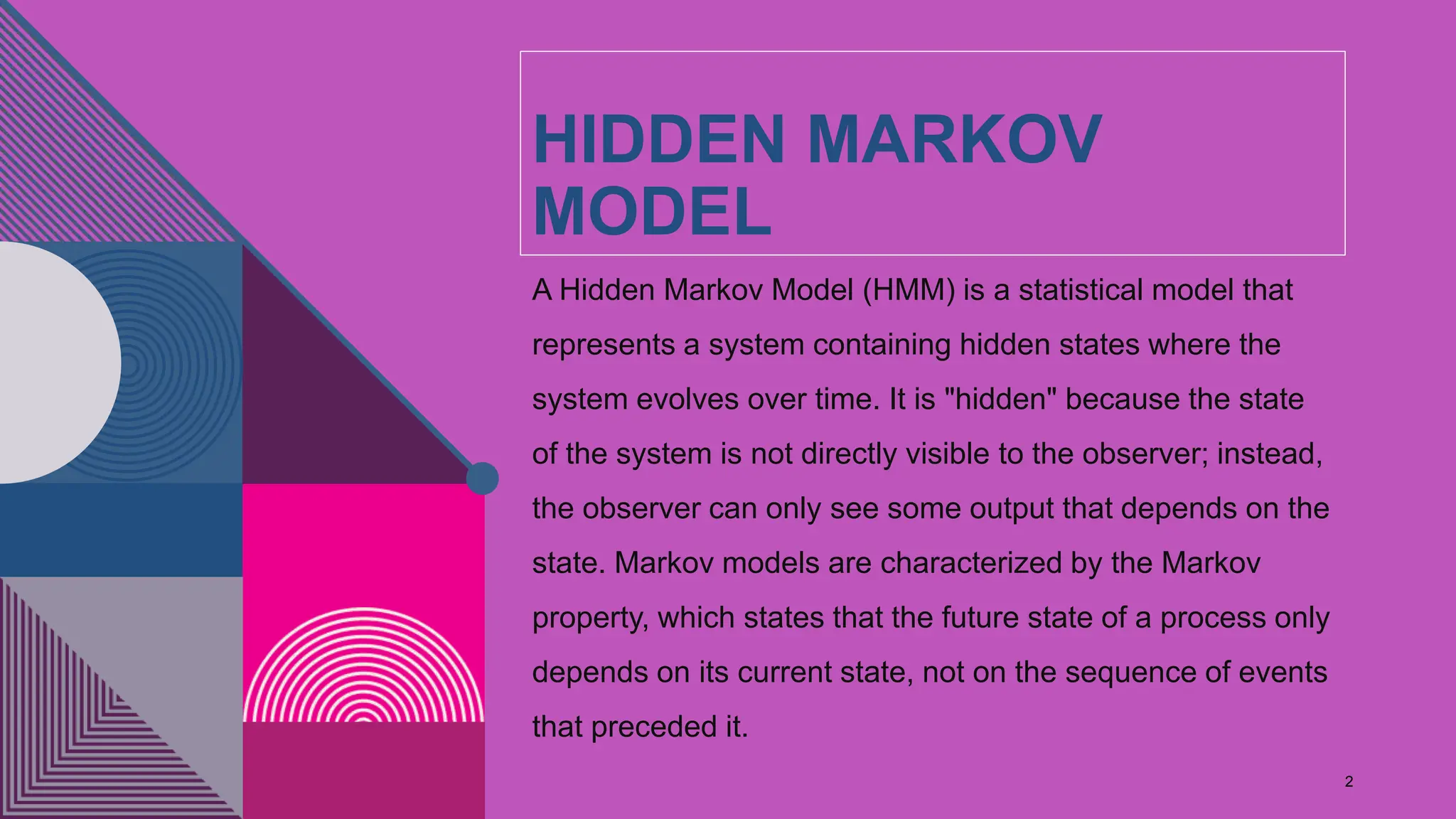 HIDDEN MARKOV MODEL

A Hidden Markov Model (HMM) is a statistical model that represents a system containing hidden states where the system evolves over time. It is "hidden" because the state of the system is not directly visible to the observer; instead, the observer can only see some output that depends on the state. Markov models are characterized by the Markov property, which states that the future state of a process only depends on its current state, not on the sequence of events that preceded it.

2